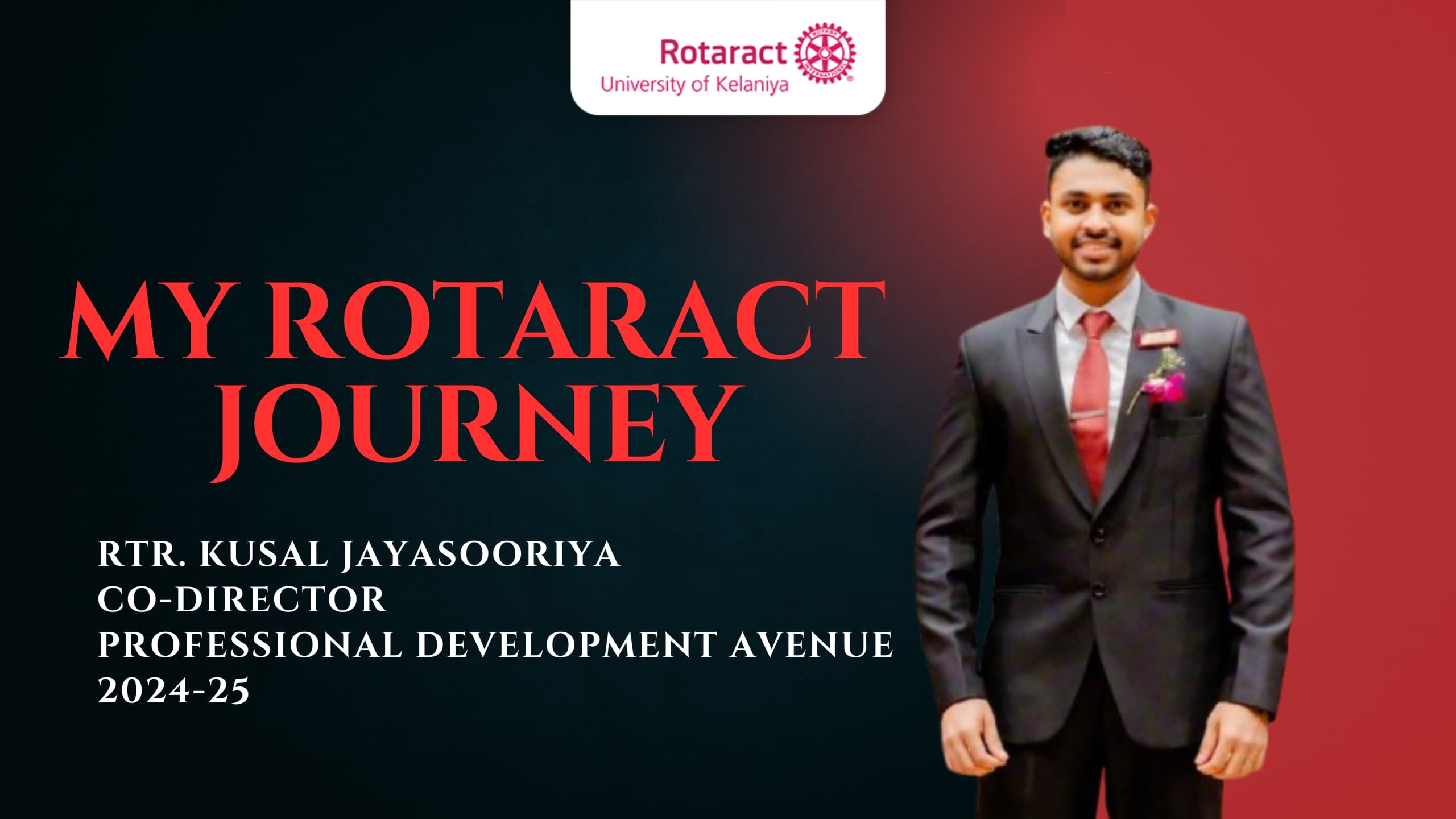 Rotaract
University of Kelaniya
ROTARY INTERNATIONAL

MY ROTARACT JOURNEY

RTR. KUSAL JAYASOORIYA
CO-DIRECTOR
PROFESSIONAL DEVELOPMENT AVENUE
2024-25